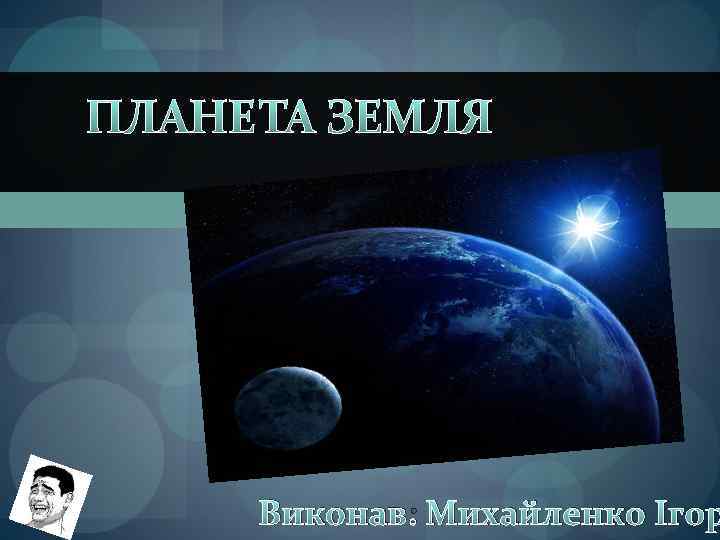 ПЛАНЕТА ЗЕМЛЯ

Виконав: Михайленко Ігор